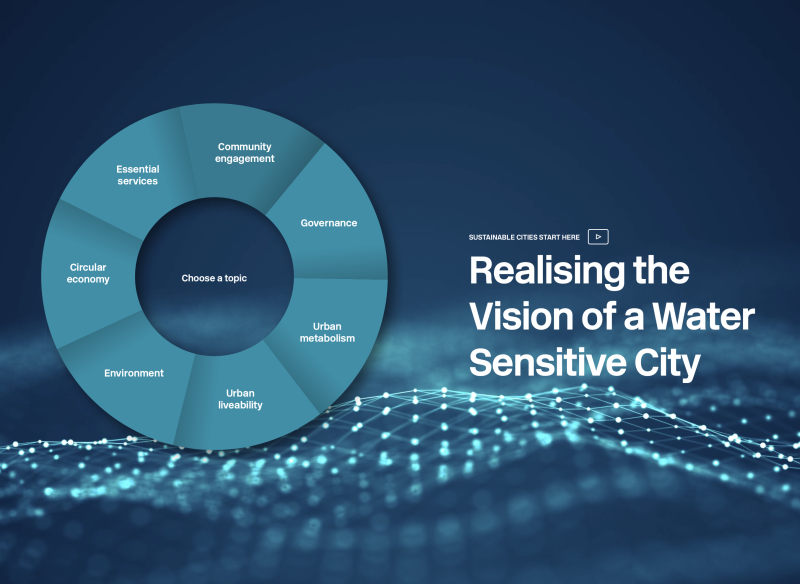 Community engagement

Governance

Urban metabolism

Urban liveability

Environment

Circular economy

Essential services

Choose a topic

SUSTAINABLE CITIES START HERE

Realising the Vision of a Water Sensitive City